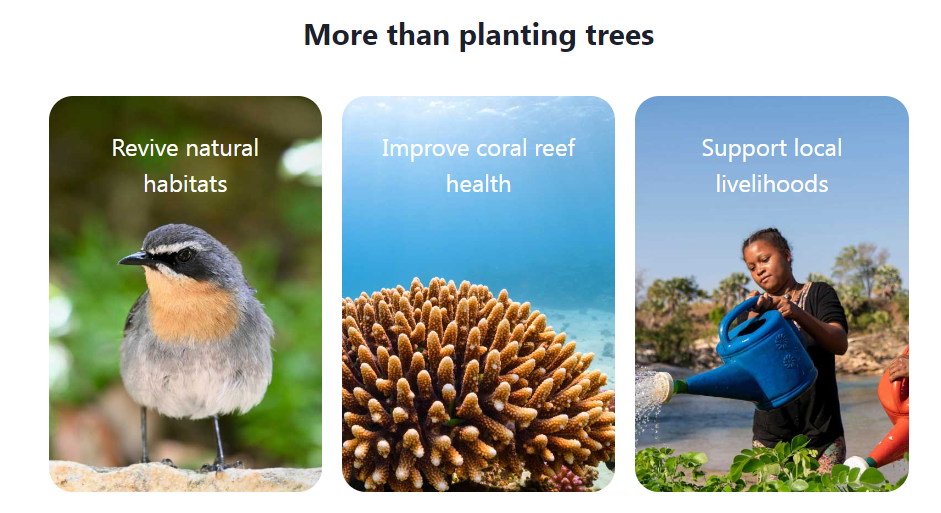 More than planting trees

Revive natural habitats

Improve coral reef health

Support local livelihoods